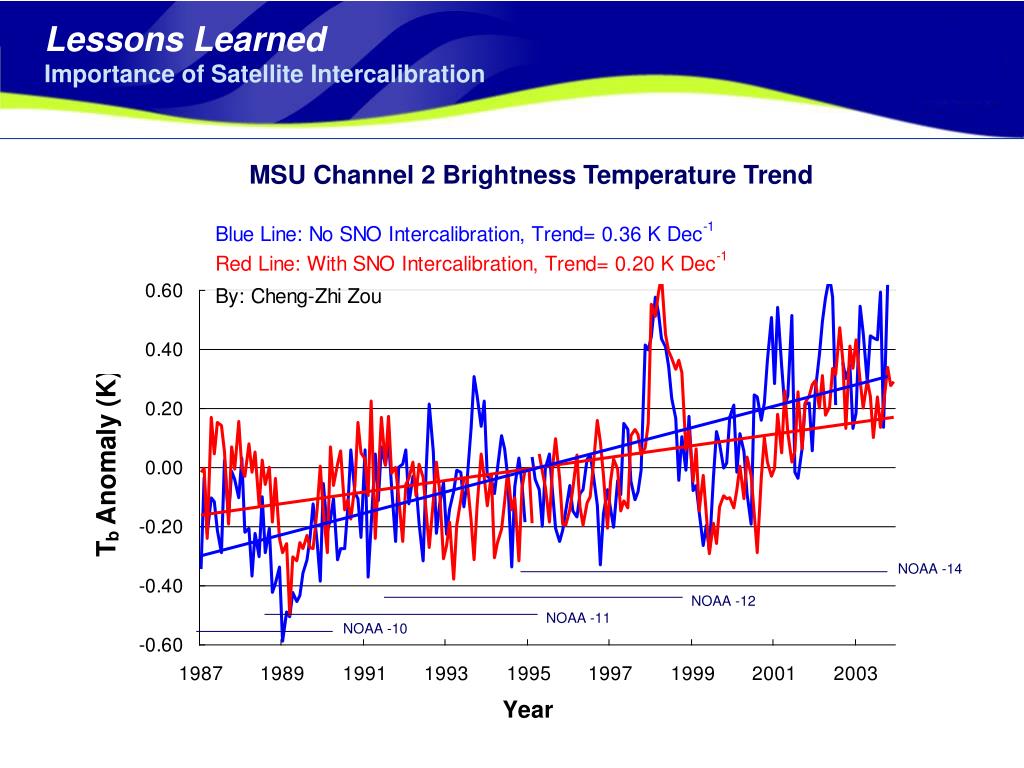 Lessons Learned
Importance of Satellite Intercalibration

MSU Channel 2 Brightness Temperature Trend

Blue Line: No SNO Intercalibration, Trend= 0.36 K Dec$^{-1}$
Red Line: With SNO Intercalibration, Trend= 0.20 K Dec$^{-1}$
By: Cheng-Zhi Zou

$T_b$ Anomaly (K)

0.60
0.40
0.20
0.00
-0.20
-0.40
-0.60

NOAA -14
NOAA -12
NOAA -11
NOAA -10

1987 1989 1991 1993 1995 1997 1999 2001 2003

Year